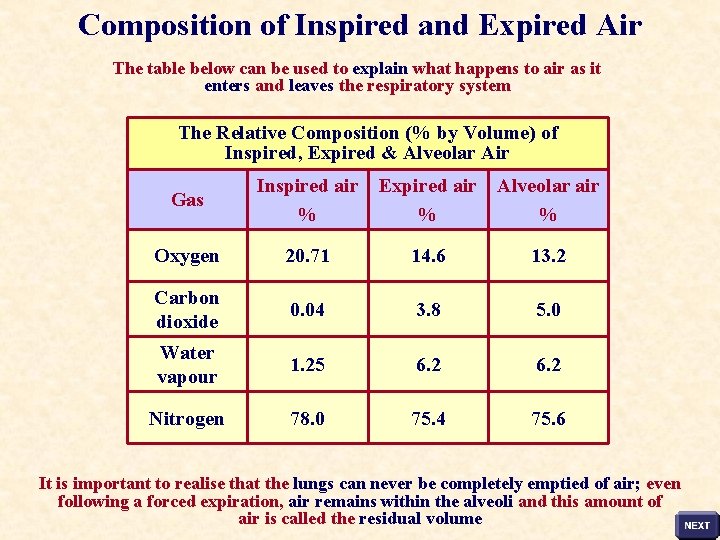 Composition of Inspired and Expired Air

The table below can be used to explain what happens to air as it enters and leaves the respiratory system

The Relative Composition (% by Volume) of Inspired, Expired & Alveolar Air

| Gas | Inspired air % | Expired air % | Alveolar air % |
|---|---|---|---|
| Oxygen | 20.71 | 14.6 | 13.2 |
| Carbon dioxide | 0.04 | 3.8 | 5.0 |
| Water vapour | 1.25 | 6.2 | 6.2 |
| Nitrogen | 78.0 | 75.4 | 75.6 |

It is important to realise that the lungs can never be completely emptied of air; even following a forced expiration, air remains within the alveoli and this amount of air is called the residual volume

NEXT